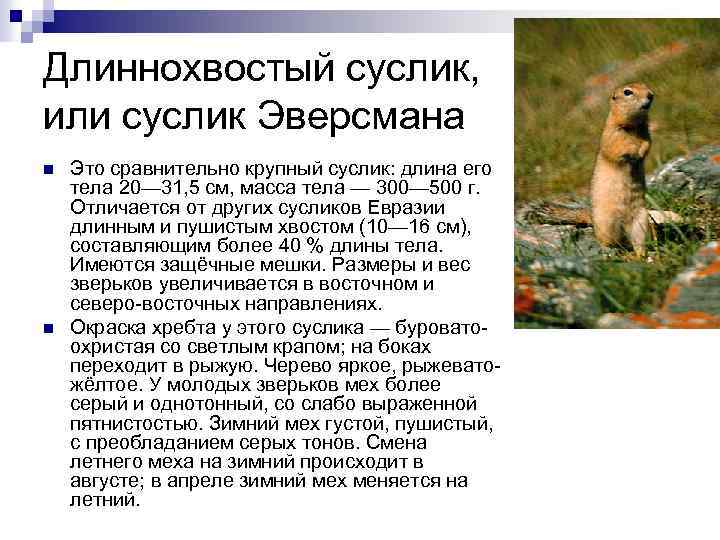 Длиннохвостый суслик, или суслик Эверсмана

Это сравнительно крупный суслик: длина его тела 20—31,5 см, масса тела — 300—500 г. Отличается от других сусликов Евразии длинным и пушистым хвостом (10—16 см), составляющим более 40 % длины тела. Имеются защёчные мешки. Размеры и вес зверьков увеличивается в восточном и северо-восточных направлениях.

Окраска хребта у этого суслика — буровато-охристая со светлым крапом; на боках переходит в рыжую. Черево яркое, рыжевато-жёлтое. У молодых зверьков мех более серый и однотонный, со слабо выраженной пятнистостью. Зимний мех густой, пушистый, с преобладанием серых тонов. Смена летнего меха на зимний происходит в августе; в апреле зимний мех меняется на летний.